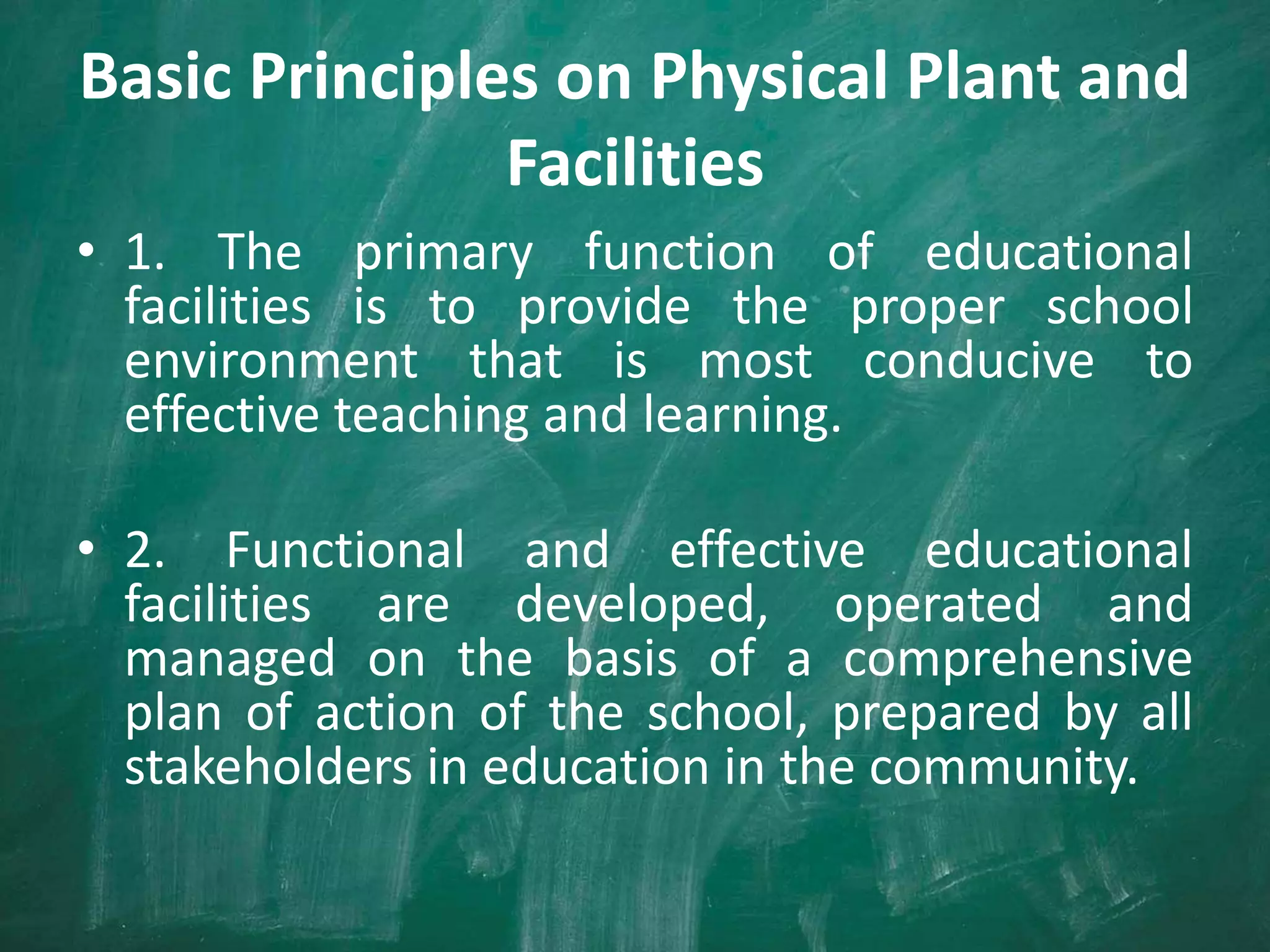 Basic Principles on Physical Plant and Facilities

• 1. The primary function of educational facilities is to provide the proper school environment that is most conducive to effective teaching and learning.

• 2. Functional and effective educational facilities are developed, operated and managed on the basis of a comprehensive plan of action of the school, prepared by all stakeholders in education in the community.